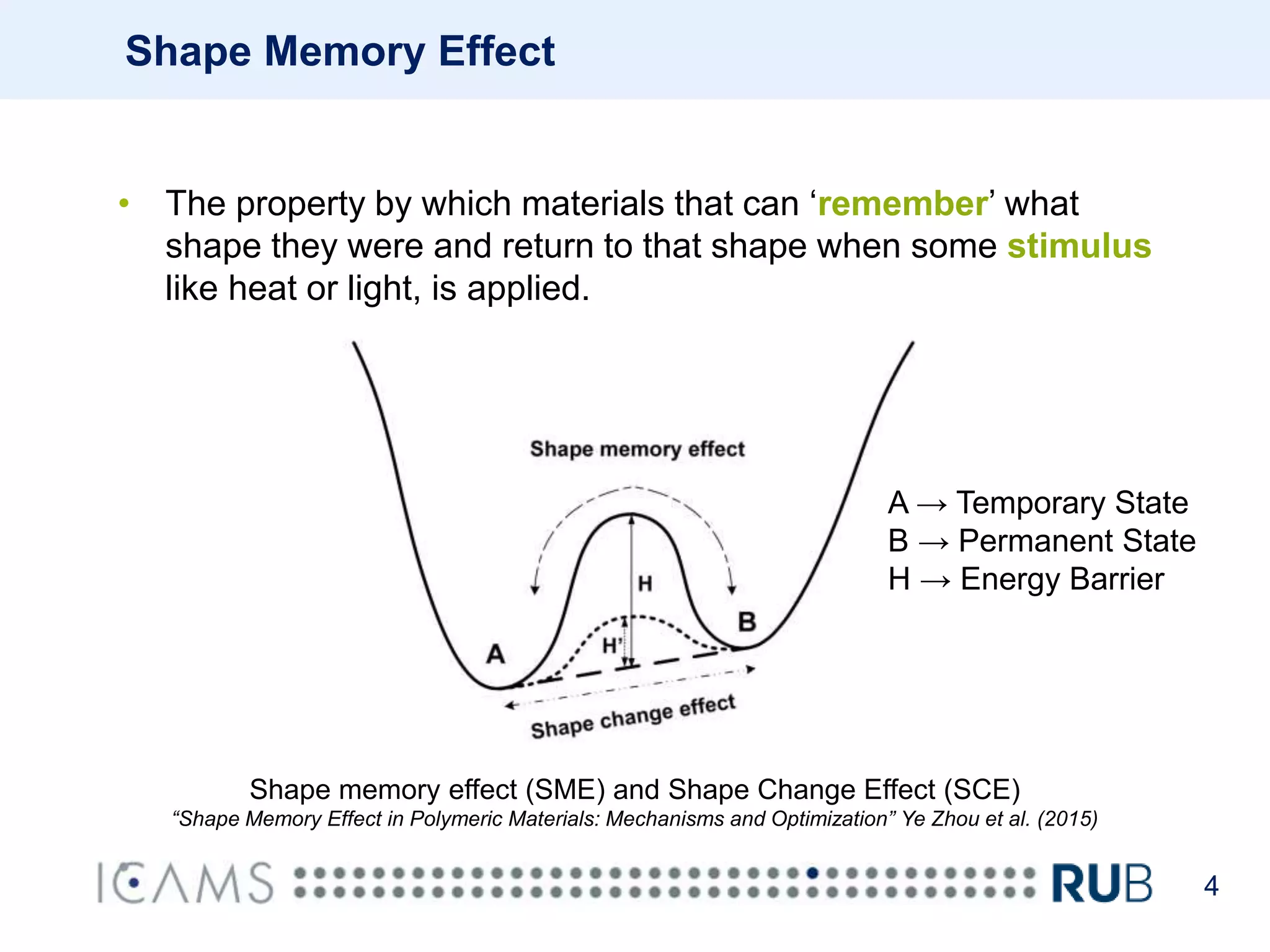 Shape Memory Effect

• The property by which materials that can ‘remember’ what shape they were and return to that shape when some stimulus like heat or light, is applied.

Shape memory effect

H

H'

A

B

Shape change effect

A → Temporary State
B → Permanent State
H → Energy Barrier

Shape memory effect (SME) and Shape Change Effect (SCE)
“Shape Memory Effect in Polymeric Materials: Mechanisms and Optimization” Ye Zhou et al. (2015)

ICAMS RUB 4